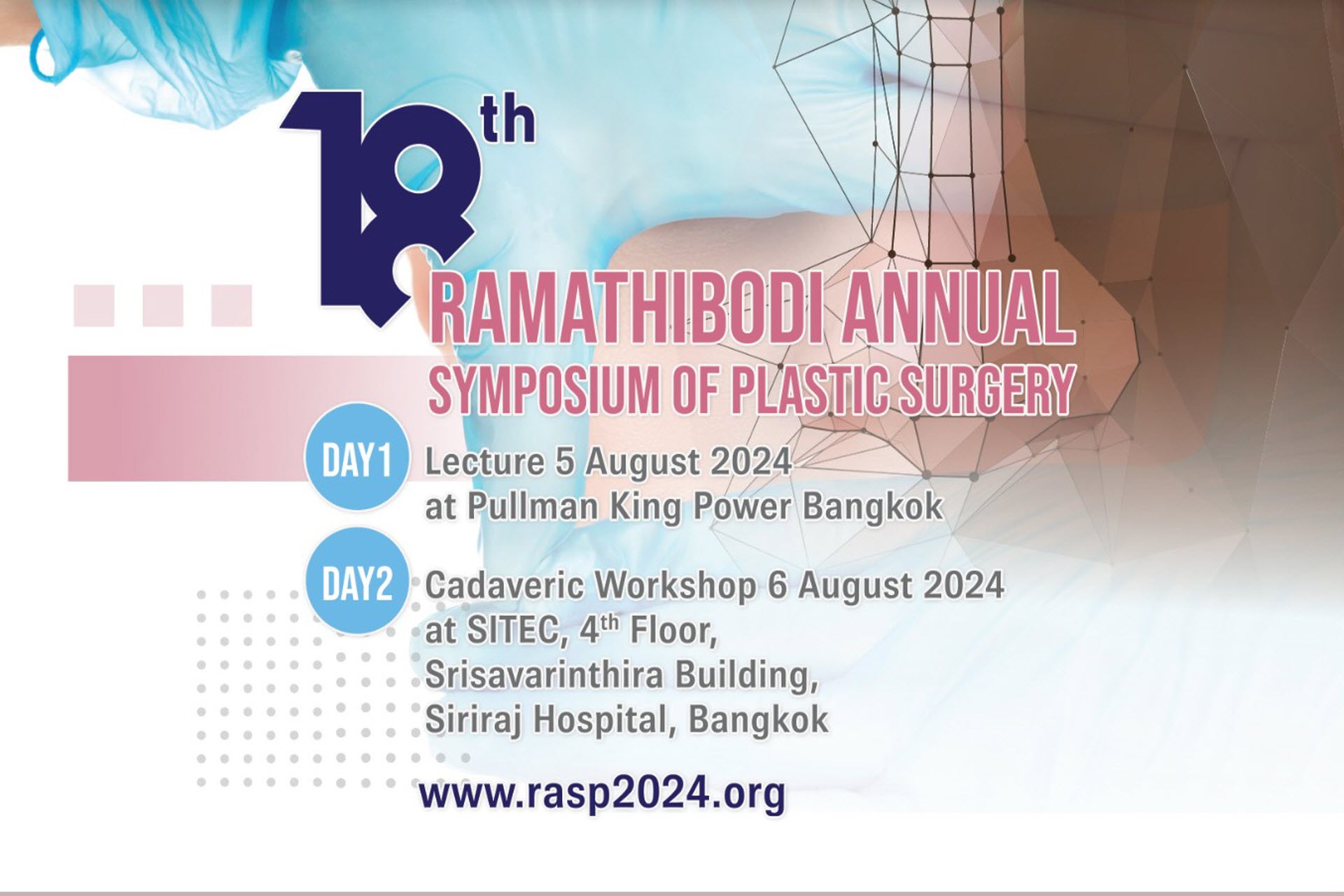 18th

RAMATHIBODI ANNUAL SYMPOSIUM OF PLASTIC SURGERY

DAY1 Lecture 5 August 2024 at Pullman King Power Bangkok

DAY2 Cadaveric Workshop 6 August 2024 at SITEC, 4th Floor, Srisavarinthira Building, Siriraj Hospital, Bangkok

www.rasp2024.org